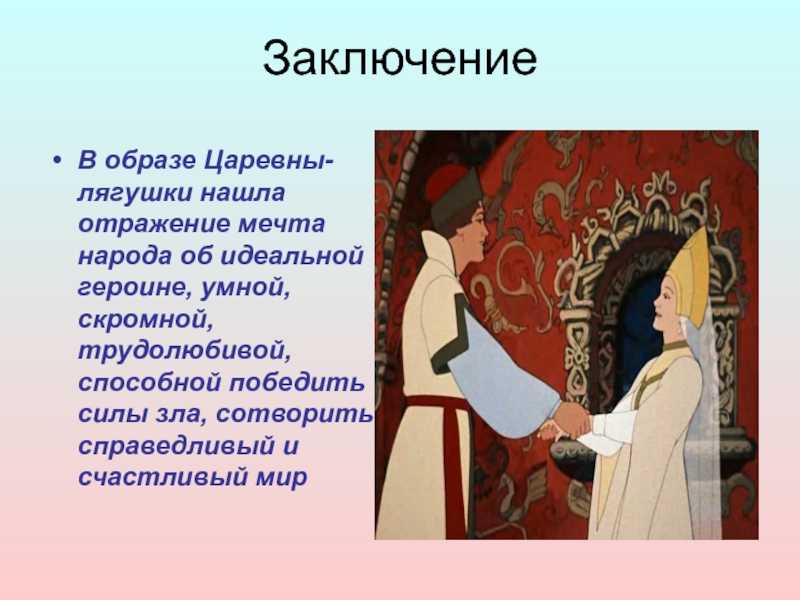 Заключение

• В образе Царевны-лягушки нашла отражение мечта народа об идеальной героине, умной, скромной, трудолюбивой, способной победить силы зла, сотворить справедливый и счастливый мир